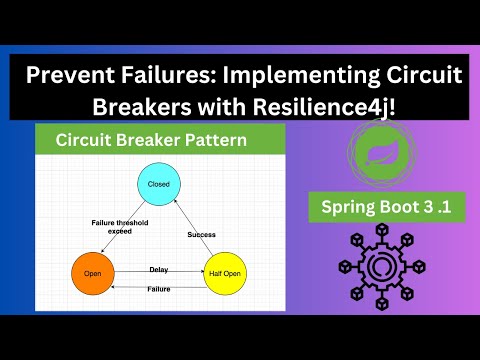 Prevent Failures: Implementing Circuit Breakers with Resilience4j!

Circuit Breaker Pattern

Closed

Failure threshold exceed

Success

Open

Delay

Half Open

Failure

Spring Boot 3 .1